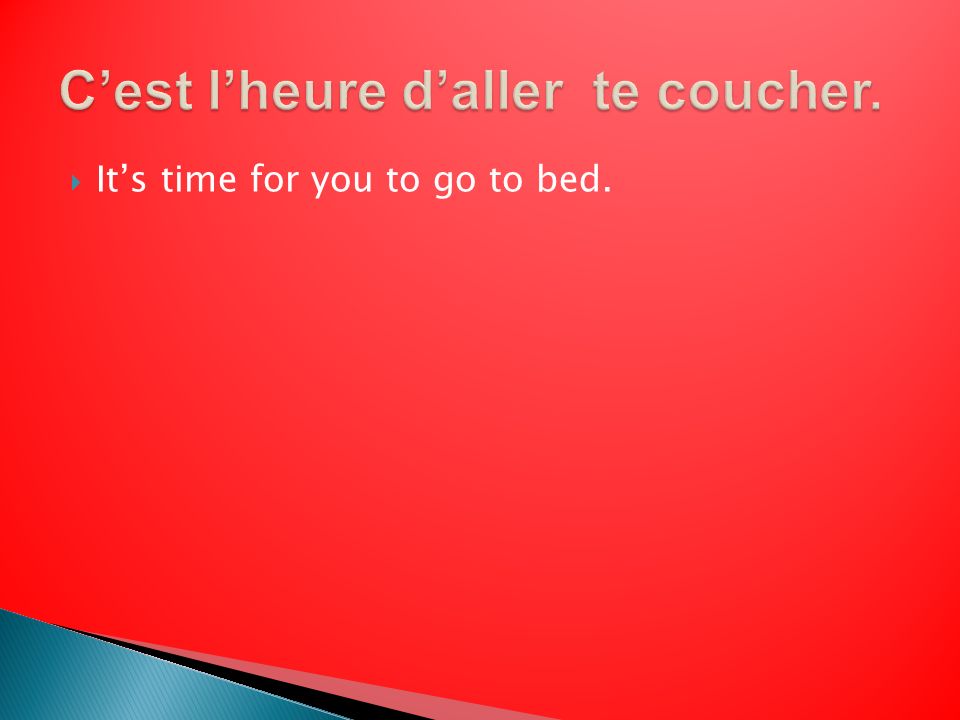 C’est l’heure d’aller te coucher.

It’s time for you to go to bed.